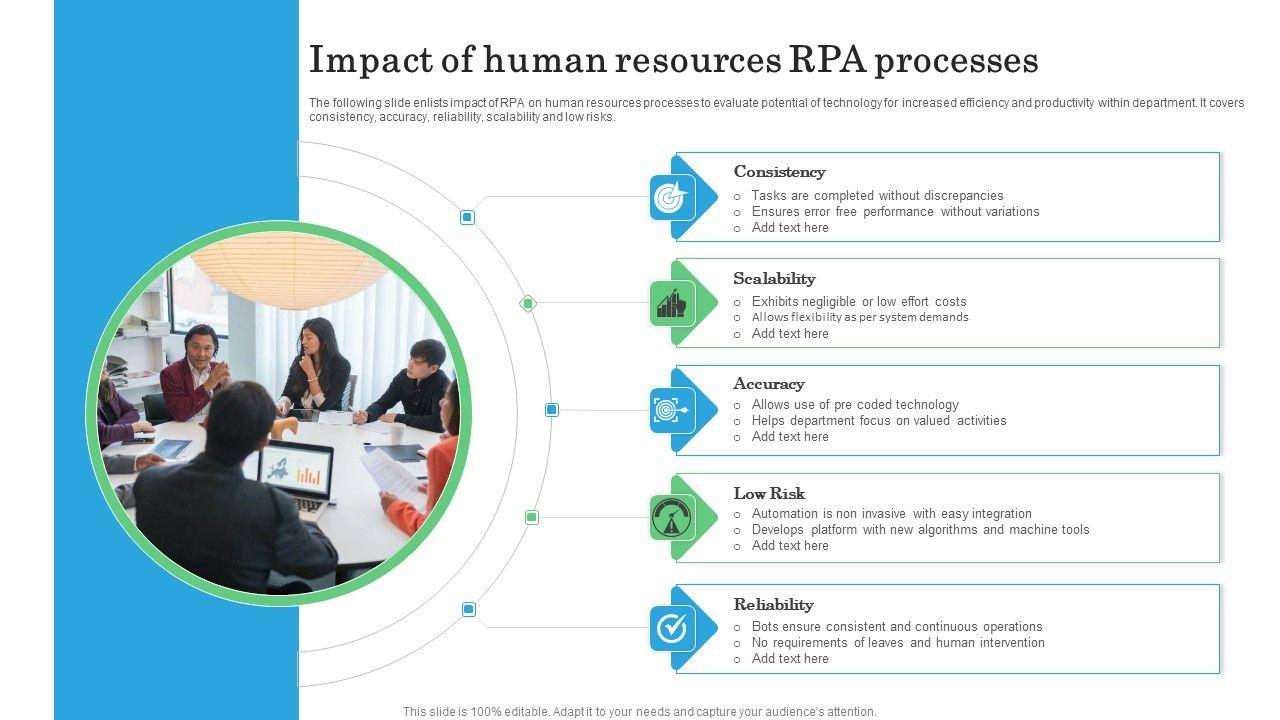 Impact of human resources RPA processes

The following slide enlists impact of RPA on human resources processes to evaluate potential of technology for increased efficiency and productivity within department. It covers consistency, accuracy, reliability, scalability and low risks.

Consistency
o Tasks are completed without discrepancies
o Ensures error free performance without variations
o Add text here

Scalability
o Exhibits negligible or low effort costs
o Allows flexibility as per system demands
o Add text here

Accuracy
o Allows use of pre coded technology
o Helps department focus on valued activities
o Add text here

Low Risk
o Automation is non invasive with easy integration
o Develops platform with new algorithms and machine tools
o Add text here

Reliability
o Bots ensure consistent and continuous operations
o No requirements of leaves and human intervention
o Add text here

This slide is 100% editable. Adapt it to your needs and capture your audience's attention.